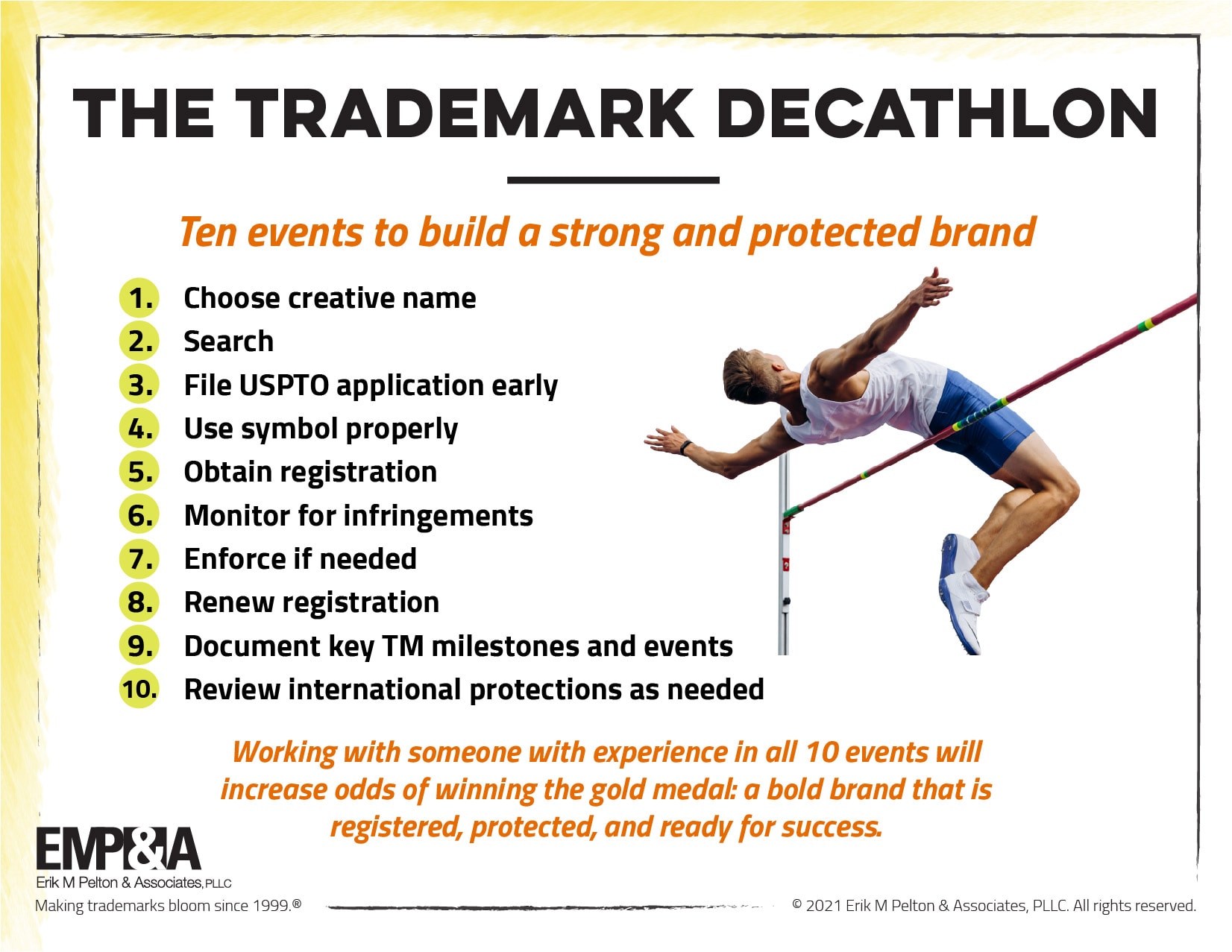 THE TRADEMARK DECATHLON

Ten events to build a strong and protected brand

1. Choose creative name
2. Search
3. File USPTO application early
4. Use symbol properly
5. Obtain registration
6. Monitor for infringements
7. Enforce if needed
8. Renew registration
9. Document key TM milestones and events
10. Review international protections as needed

Working with someone with experience in all 10 events will increase odds of winning the gold medal: a bold brand that is registered, protected, and ready for success.

EMP&A
Erik M Pelton & Associates, PLLC
Making trademarks bloom since 1999.®

© 2021 Erik M Pelton & Associates, PLLC. All rights reserved.